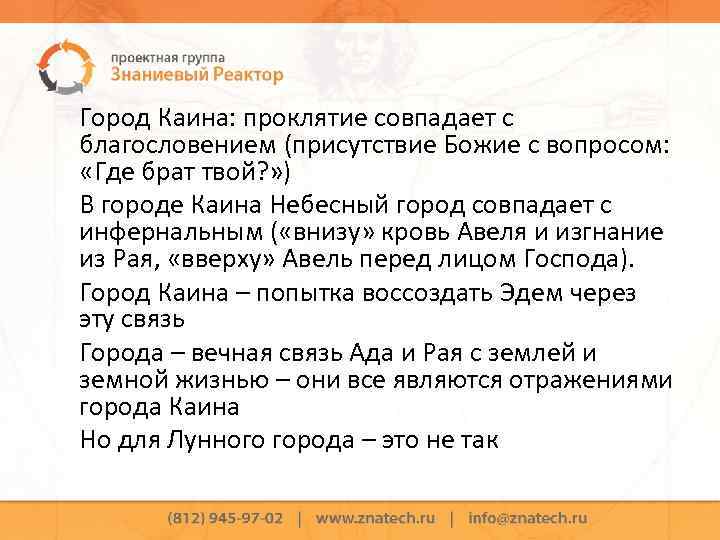 проектная группа
Знаниевый Реактор

Город Каина: проклятие совпадает с благословением (присутствие Божие с вопросом: «Где брат твой?»)

В городе Каина Небесный город совпадает с инфернальным («внизу» кровь Авеля и изгнание из Рая, «вверху» Авель перед лицом Господа).

Город Каина – попытка воссоздать Эдем через эту связь

Города – вечная связь Ада и Рая с землей и земной жизнью – они все являются отражениями города Каина

Но для Лунного города – это не так

(812) 945-97-02 | www.znatech.ru | info@znatech.ru